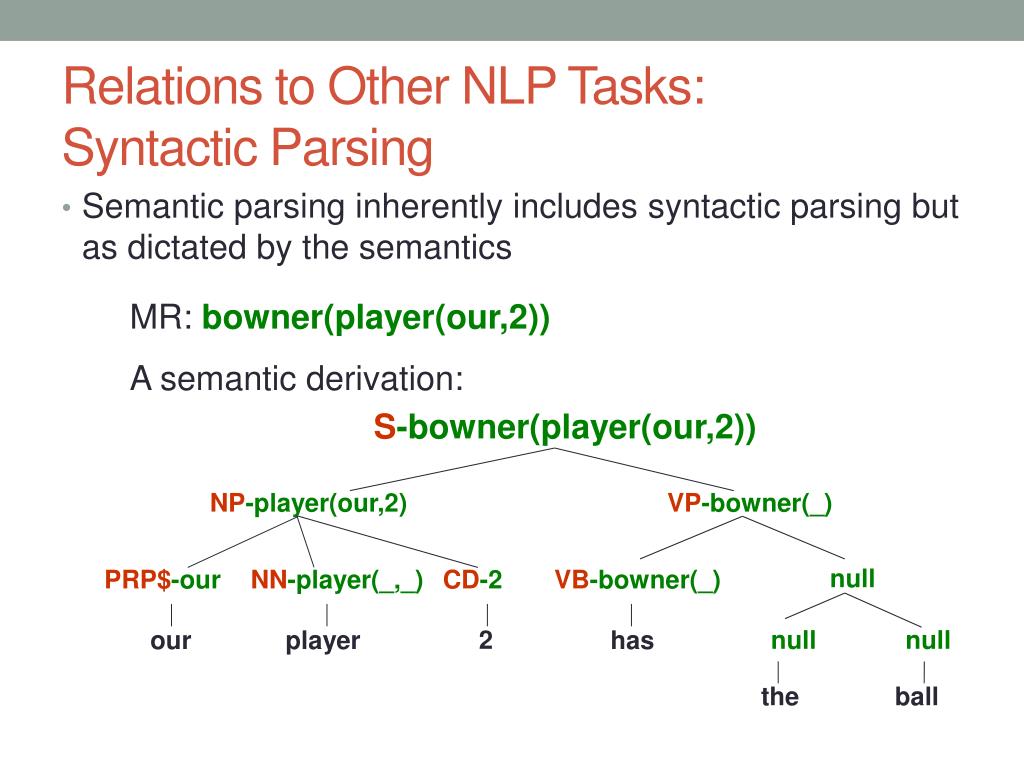 Relations to Other NLP Tasks: Syntactic Parsing

• Semantic parsing inherently includes syntactic parsing but as dictated by the semantics

MR: bowner(player(our,2))

A semantic derivation:

S-bowner(player(our,2))

NP-player(our,2)

VP-bowner(_)

PRP$-our

NN-player(_,_)

CD-2

VB-bowner(_)

null

our

player

2

has

null

null

the

ball